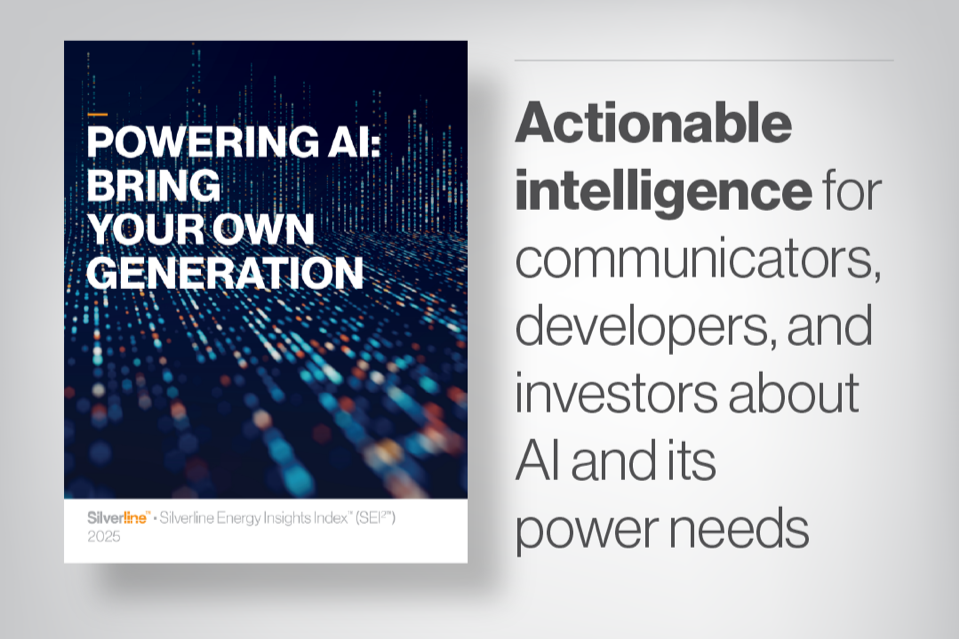 POWERING AI: BRING YOUR OWN GENERATION

Silverline™ • Silverline Energy Insights Index™ (SEI²™)
2025

Actionable intelligence for communicators, developers, and investors about AI and its power needs